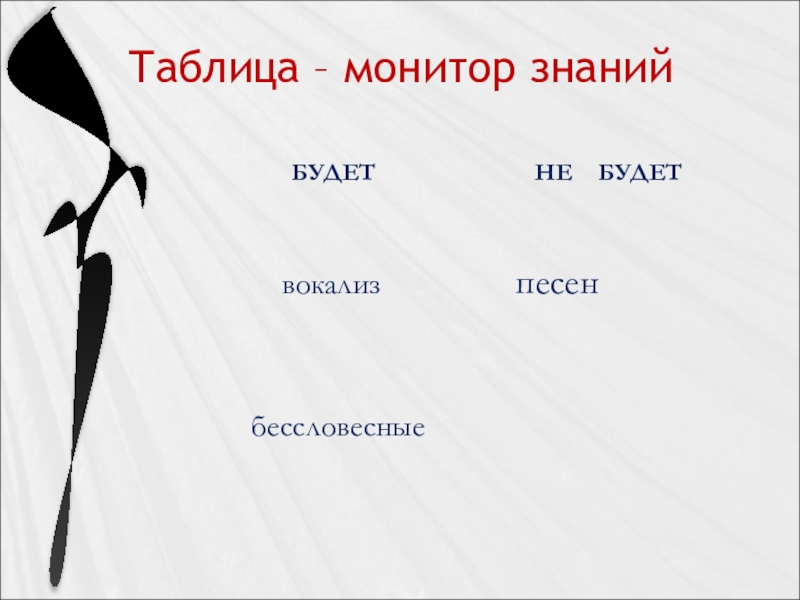 Таблица – монитор знаний

| БУДЕТ | НЕ БУДЕТ |
|---|---|
| вокализ | песен |
| бессловесные | |